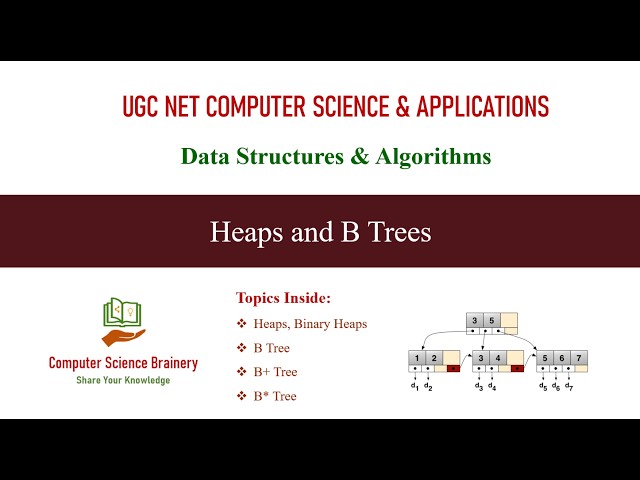 UGC NET COMPUTER SCIENCE & APPLICATIONS

Data Structures & Algorithms

Heaps and B Trees

Computer Science Brainery
Share Your Knowledge

Topics Inside:
❖ Heaps, Binary Heaps
❖ B Tree
❖ B+ Tree
❖ B* Tree

3 5
1 2
3 4
5 6 7
$d_1$ $d_2$
$d_3$ $d_4$
$d_5$ $d_6$ $d_7$